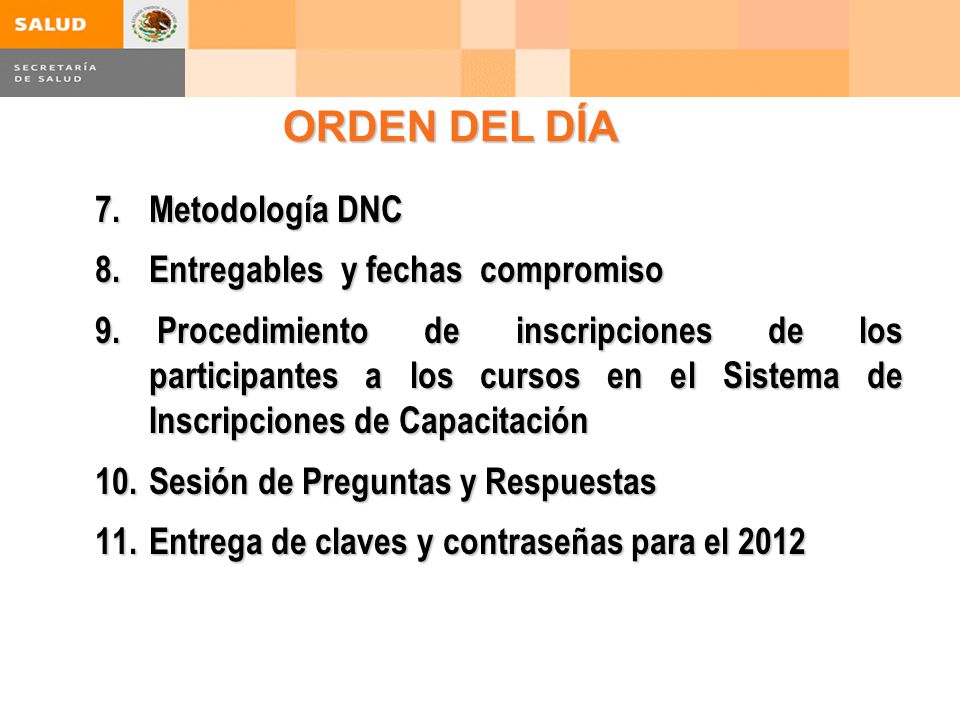 SALUD

SECRETARÍA DE SALUD

ORDEN DEL DÍA

7. Metodología DNC
8. Entregables y fechas compromiso
9. Procedimiento de inscripciones de los participantes a los cursos en el Sistema de Inscripciones de Capacitación
10. Sesión de Preguntas y Respuestas
11. Entrega de claves y contraseñas para el 2012